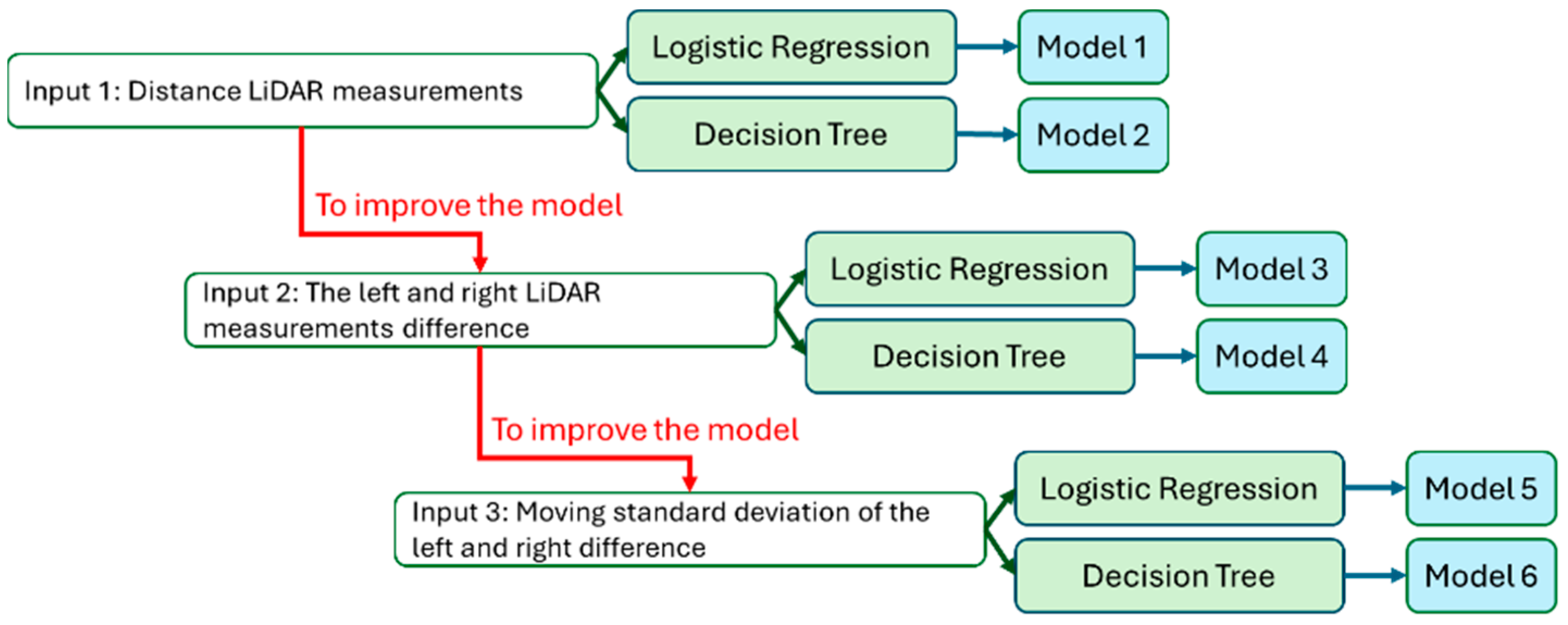 Input 1: Distance LiDAR measurements

Logistic Regression

Model 1

Decision Tree

Model 2

To improve the model

Input 2: The left and right LiDAR measurements difference

Logistic Regression

Model 3

Decision Tree

Model 4

To improve the model

Input 3: Moving standard deviation of the left and right difference

Logistic Regression

Model 5

Decision Tree

Model 6